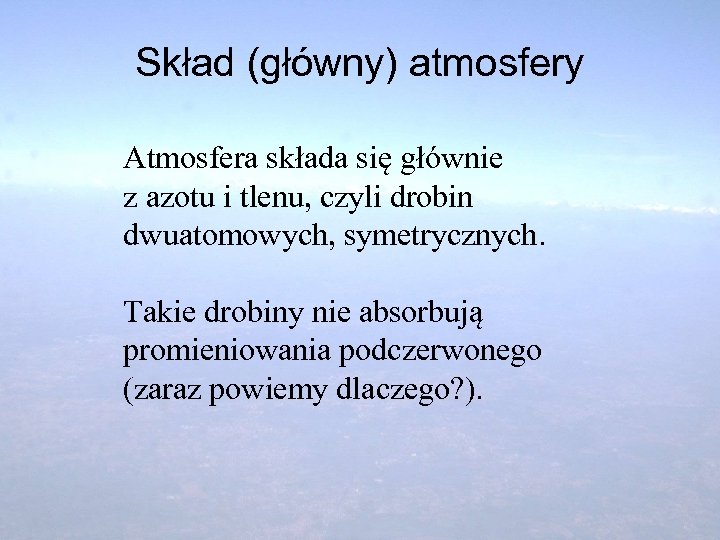 Skład (główny) atmosfery

Atmosfera składa się głównie z azotu i tlenu, czyli drobin dwuatomowych, symetrycznych.

Takie drobiny nie absorbują promieniowania podczerwonego (zaraz powiemy dlaczego?).